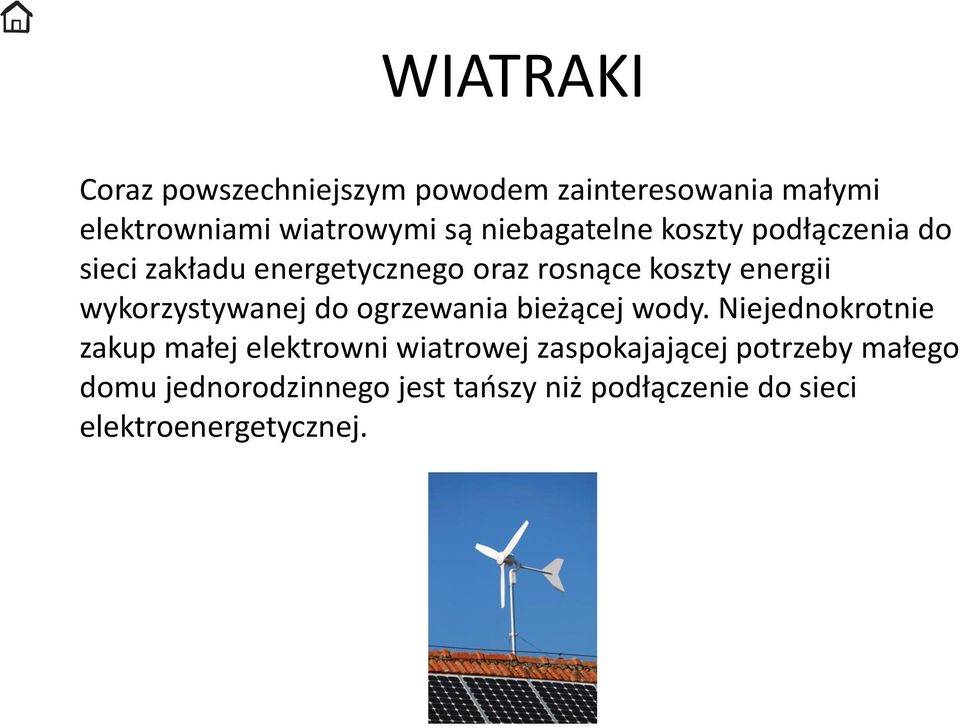 WIATRAKI

Coraz powszechniejszym powodem zainteresowania małymi elektrowniami wiatrowymi są niebagatelne koszty podłączenia do sieci zakładu energetycznego oraz rosnące koszty energii wykorzystywanej do ogrzewania bieżącej wody. Niejednokrotnie zakup małej elektrowni wiatrowej zaspokajającej potrzeby małego domu jednorodzinnego jest tańszy niż podłączenie do sieci elektroenergetycznej.